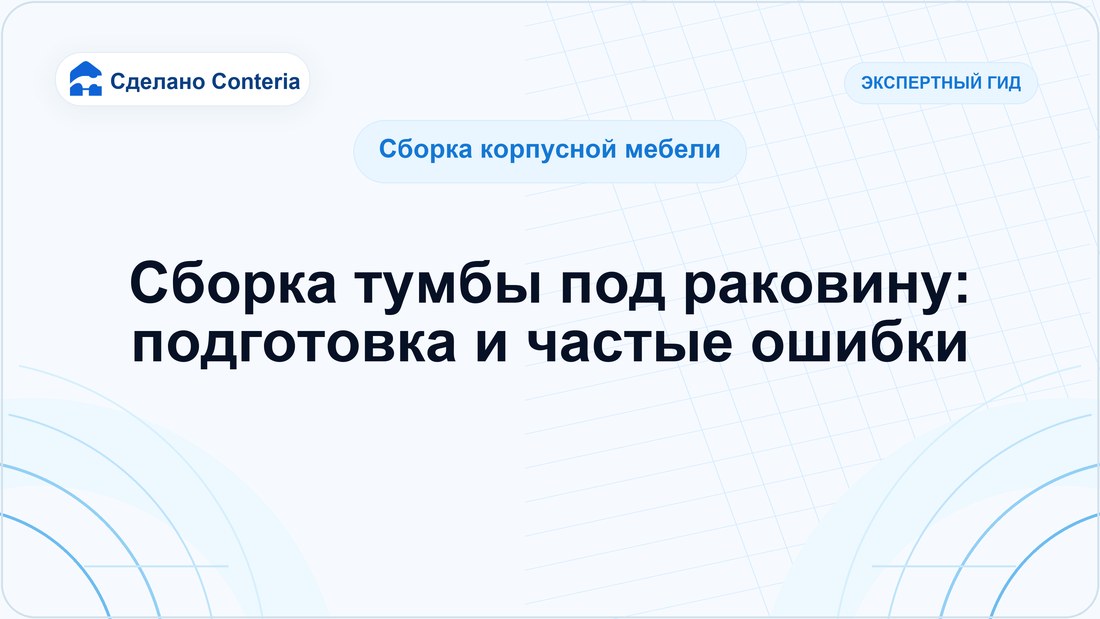 Сделано Conteria

ЭКСПЕРТНЫЙ ГИД

Сборка корпусной мебели

Сборка тумбы под раковину: подготовка и частые ошибки